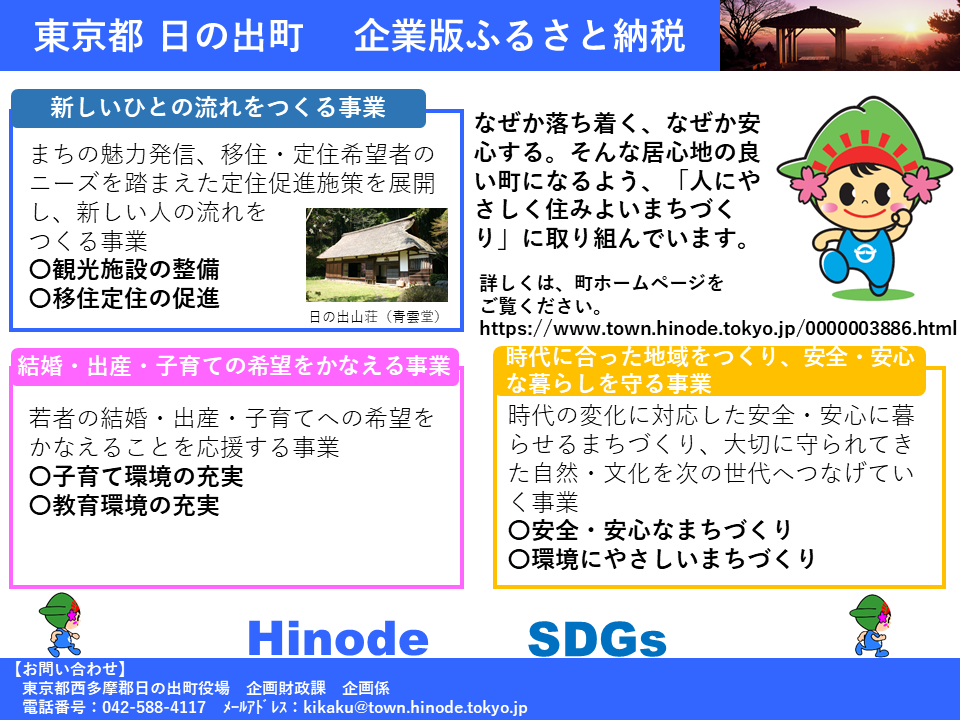 東京都 日の出町　企業版ふるさと納税

新しいひとの流れをつくる事業

まちの魅力発信、移住・定住希望者のニーズを踏まえた定住促進施策を展開し、新しい人の流れをつくる事業
〇観光施設の整備
〇移住定住の促進

日の出山荘（青雲堂）

なぜか落ち着く、なぜか安心する。そんな居心地の良い町になるよう、「人にやさしく住みよいまちづくり」に取り組んでいます。

詳しくは、町ホームページをご覧ください。
https://www.town.hinode.tokyo.jp/0000003886.html

結婚・出産・子育ての希望をかなえる事業

若者の結婚・出産・子育てへの希望をかなえることを応援する事業
〇子育て環境の充実
〇教育環境の充実

時代に合った地域をつくり、安全・安心な暮らしを守る事業

時代の変化に対応した安全・安心に暮らせるまちづくり、大切に守られてきた自然・文化を次の世代へつなげていく事業
〇安全・安心なまちづくり
〇環境にやさしいまちづくり

Hinode　SDGs

【お問い合わせ】
東京都西多摩郡日の出町役場　企画財政課　企画係
電話番号：042-588-4117　ﾒｰﾙｱﾄﾞﾚｽ：kikaku@town.hinode.tokyo.jp